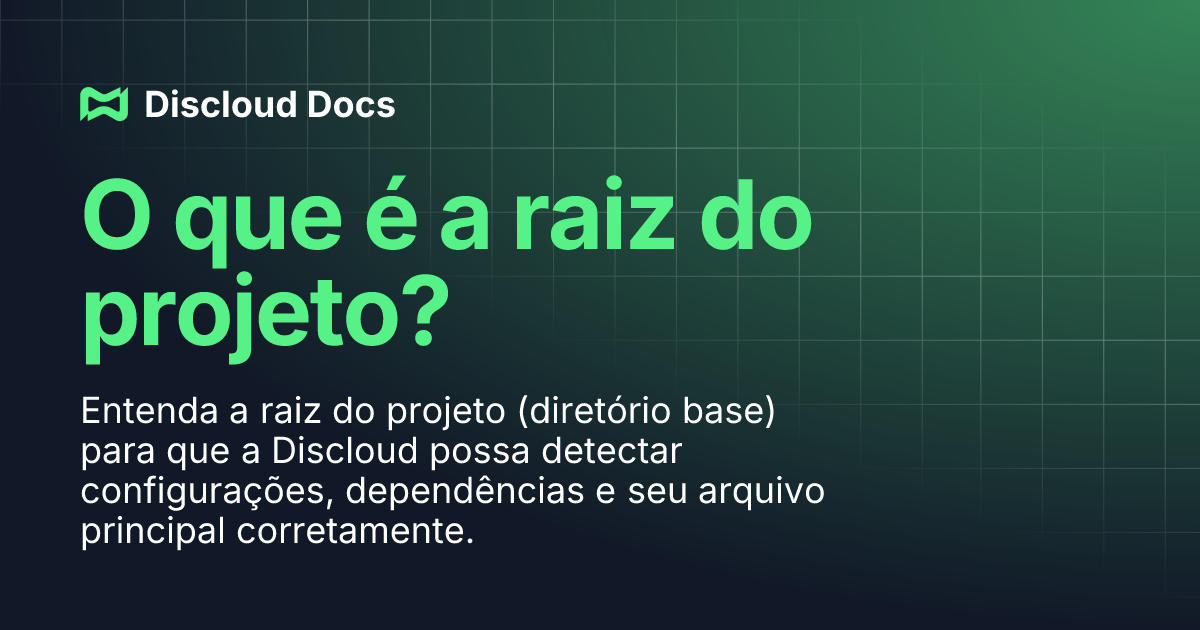 Discloud Docs

O que é a raiz do projeto?

Entenda a raiz do projeto (diretório base) para que a Discloud possa detectar configurações, dependências e seu arquivo principal corretamente.